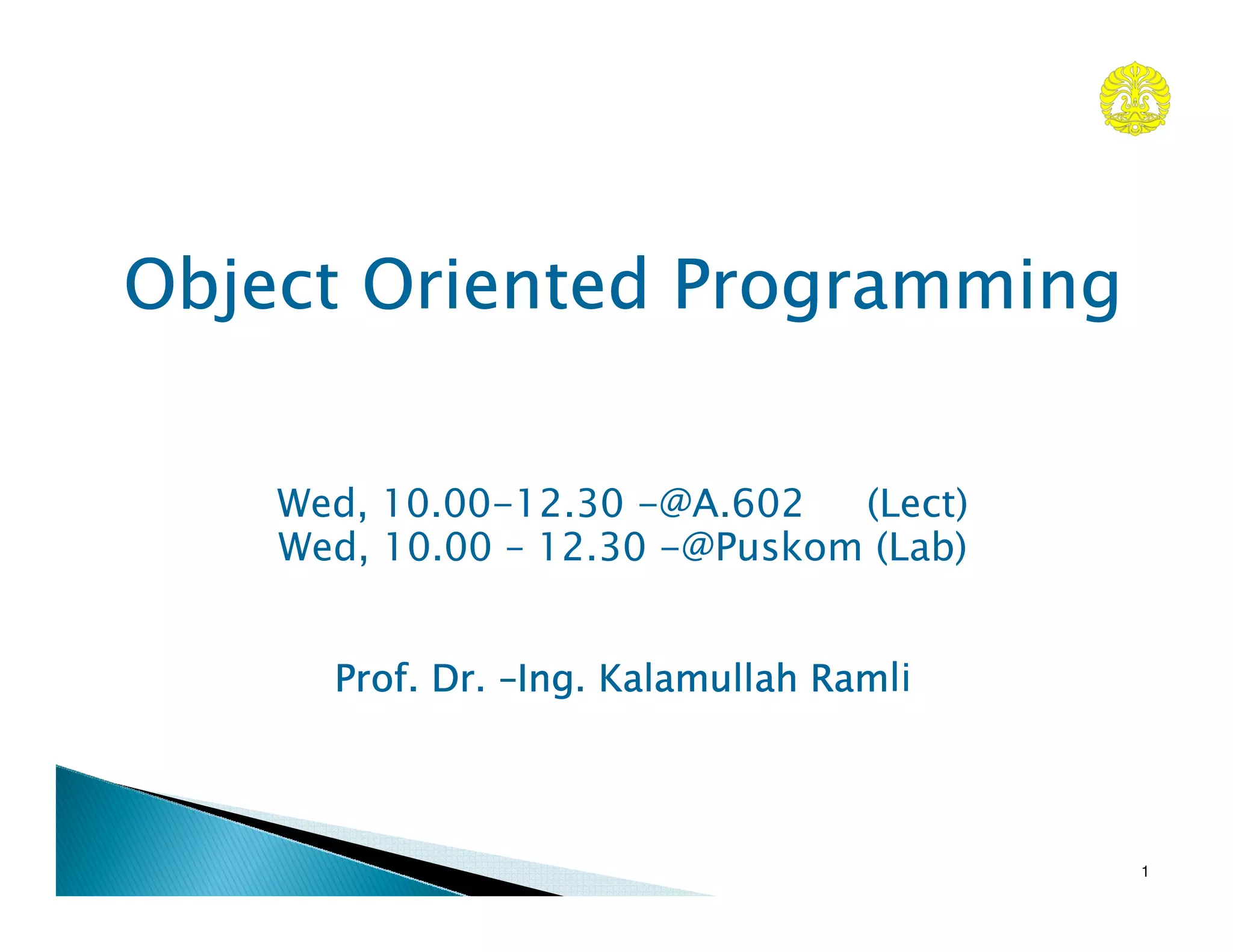 Object Oriented Programming

Wed, 10.00–12.30 –@A.602 (Lect)
Wed, 10.00 – 12.30 –@Puskom (Lab)

Prof. Dr. –Ing. Kalamullah Ramli

1